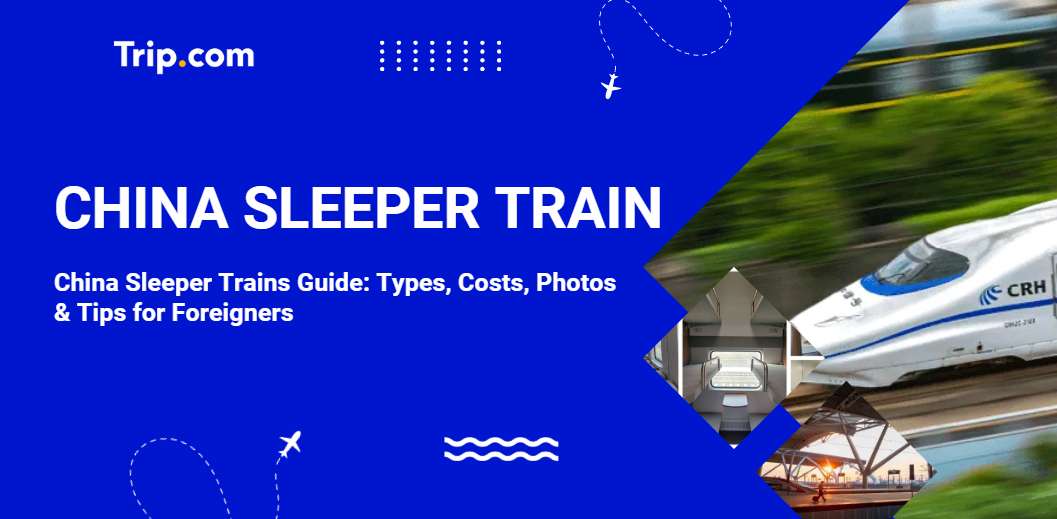 Trip.com

CHINA SLEEPER TRAIN

China Sleeper Trains Guide: Types, Costs, Photos & Tips for Foreigners

CRH